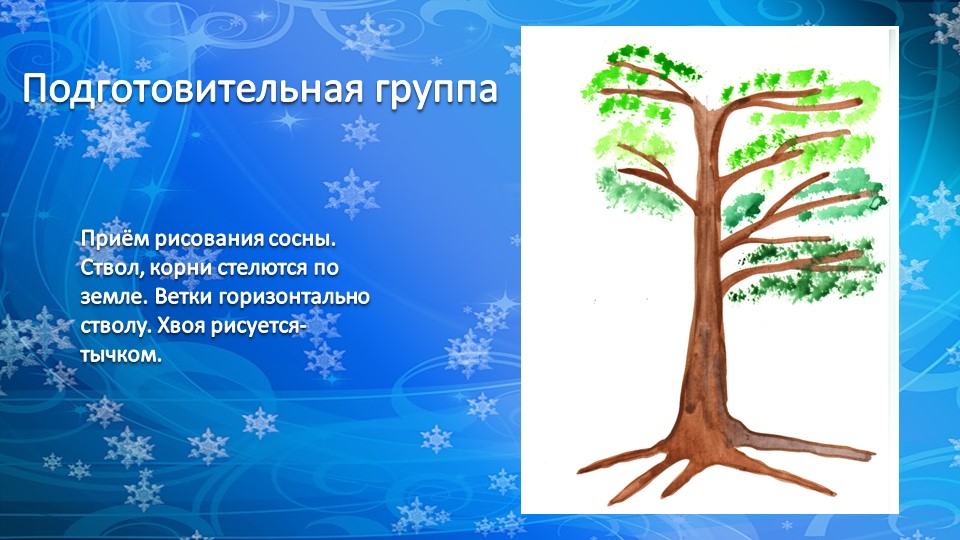 Подготовительная группа

Приём рисования сосны. Ствол, корни стелются по земле. Ветки горизонтально стволу. Хвоя рисуется- тычком.